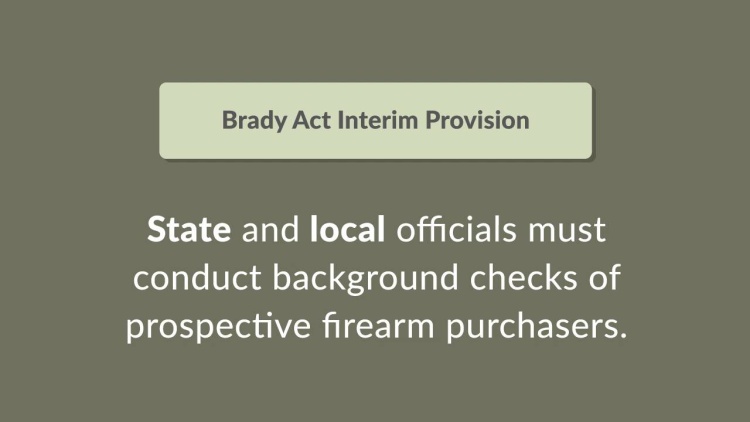 Brady Act Interim Provision

State and local officials must conduct background checks of prospective firearm purchasers.